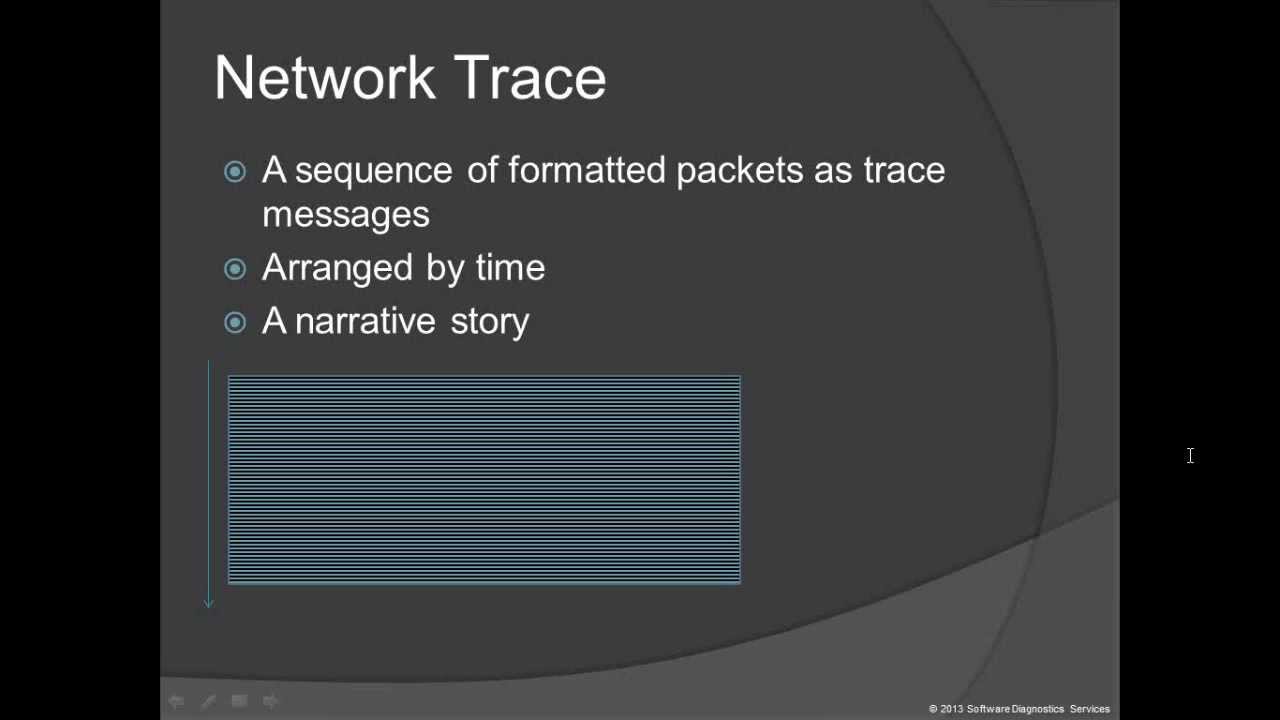 Network Trace

A sequence of formatted packets as trace messages

Arranged by time

A narrative story

© 2013 Software Diagnostics Services